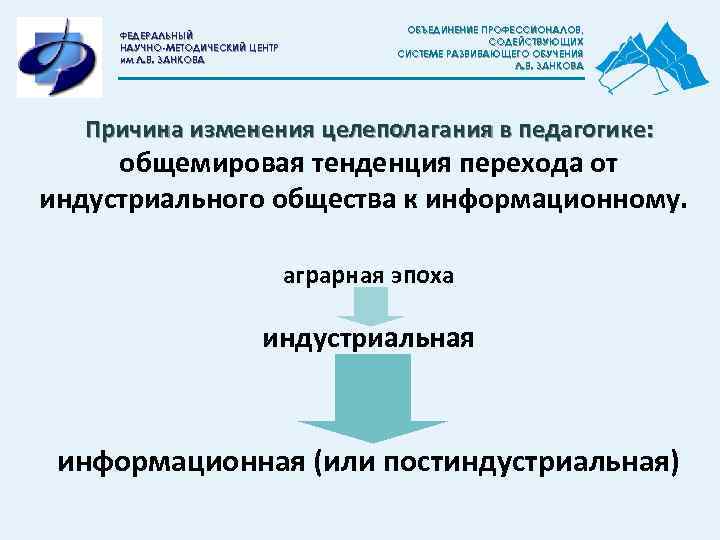 ФЕДЕРАЛЬНЫЙ
НАУЧНО-МЕТОДИЧЕСКИЙ ЦЕНТР
им Л.В. ЗАНКОВА

ОБЪЕДИНЕНИЕ ПРОФЕССИОНАЛОВ,
СОДЕЙСТВУЮЩИХ
СИСТЕМЕ РАЗВИВАЮЩЕГО ОБУЧЕНИЯ
Л.В. ЗАНКОВА

Причина изменения целеполагания в педагогике: общемировая тенденция перехода от индустриального общества к информационному.

аграрная эпоха

индустриальная

информационная (или постиндустриальная)